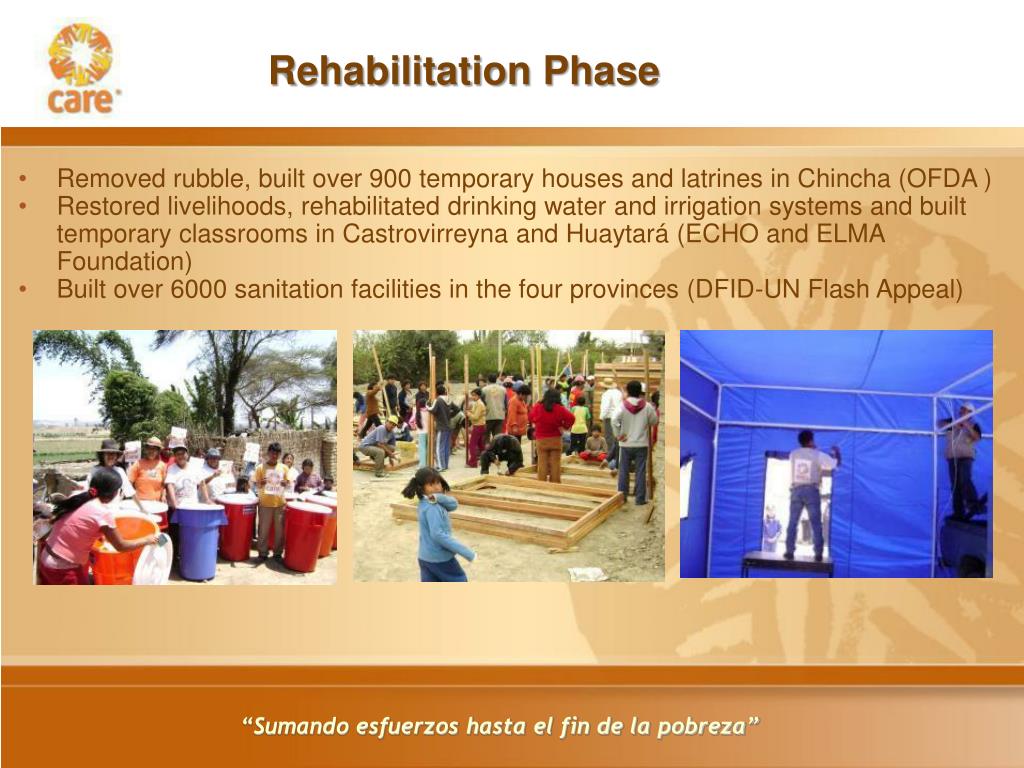 care

Rehabilitation Phase

• Removed rubble, built over 900 temporary houses and latrines in Chincha (OFDA )
• Restored livelihoods, rehabilitated drinking water and irrigation systems and built temporary classrooms in Castrovirreyna and Huaytará (ECHO and ELMA Foundation)
• Built over 6000 sanitation facilities in the four provinces (DFID-UN Flash Appeal)

"Sumando esfuerzos hasta el fin de la pobreza"